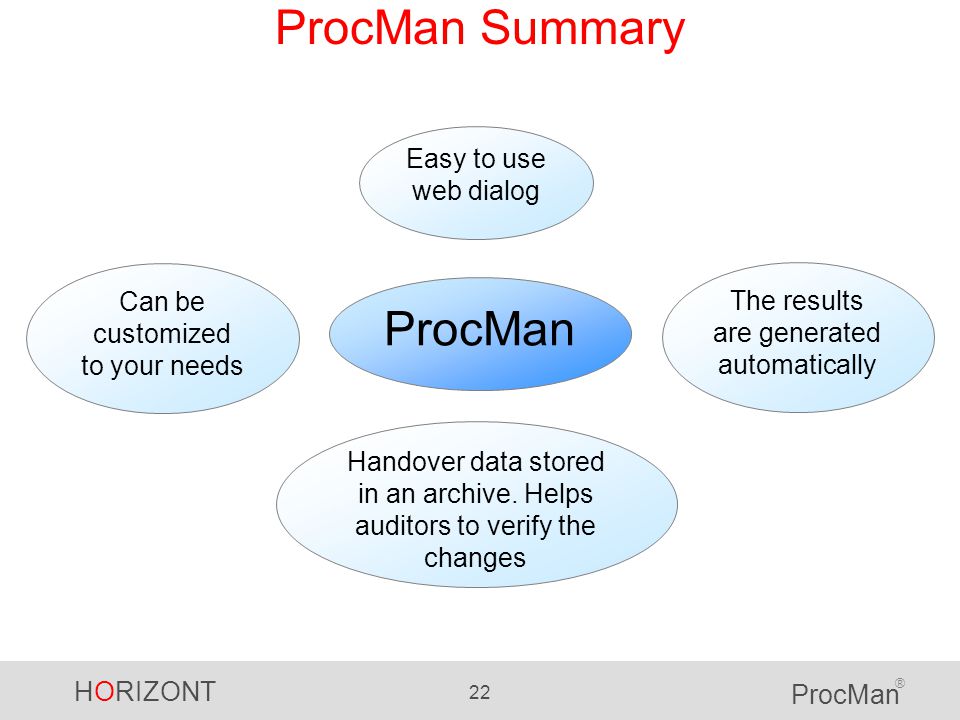 ProcMan Summary

Easy to use web dialog

Can be customized to your needs

ProcMan

The results are generated automatically

Handover data stored in an archive. Helps auditors to verify the changes

HORIZONT

22

ProcMan®